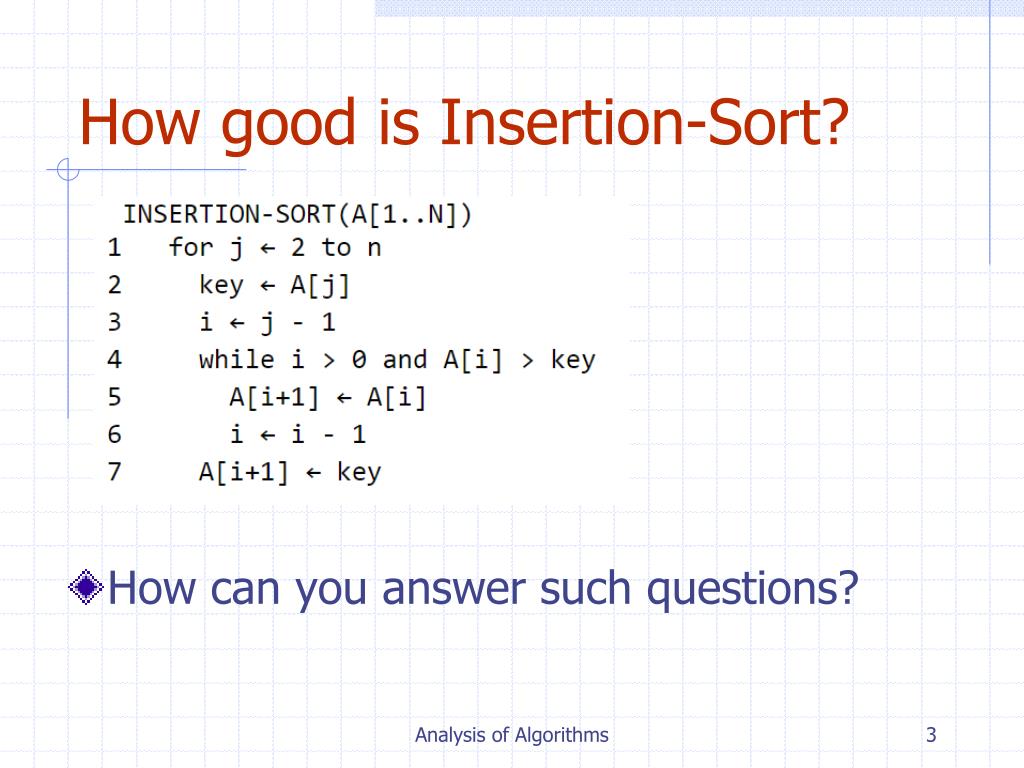 How good is Insertion-Sort?

INSERTION-SORT(A[1..N])
1 for j ← 2 to n
2 key ← A[j]
3 i ← j - 1
4 while i > 0 and A[i] > key
5 A[i+1] ← A[i]
6 i ← i - 1
7 A[i+1] ← key

How can you answer such questions?

Analysis of Algorithms

3